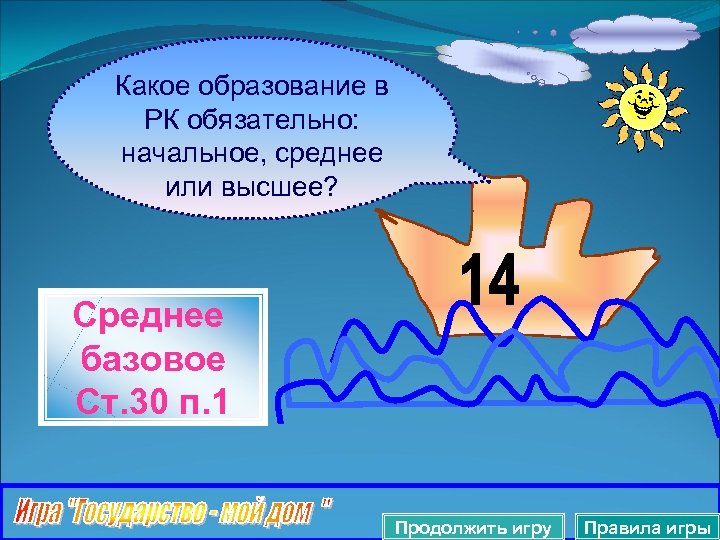 Какое образование в РК обязательно: начальное, среднее или высшее?

14

Среднее базовое Ст.30 п.1

Игра "Государство - мой дом "

Продолжить игру

Правила игры